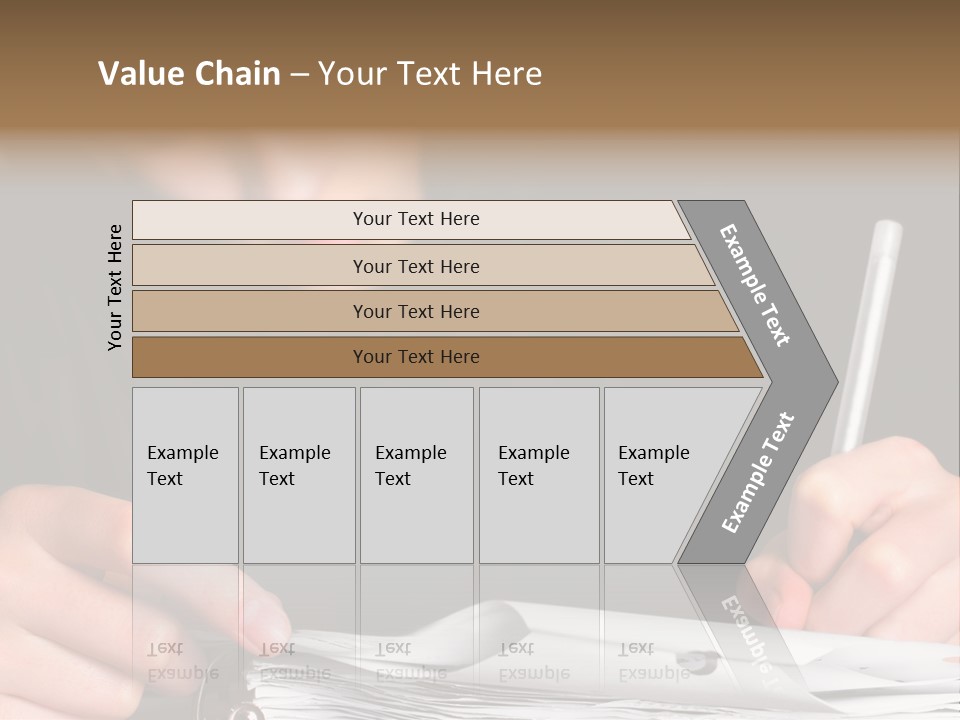 Value Chain – Your Text Here

Your Text Here

Your Text Here

Your Text Here

Your Text Here

Your Text Here

Example Text

Example Text

Example Text

Example Text

Example Text

Example Text

Example Text